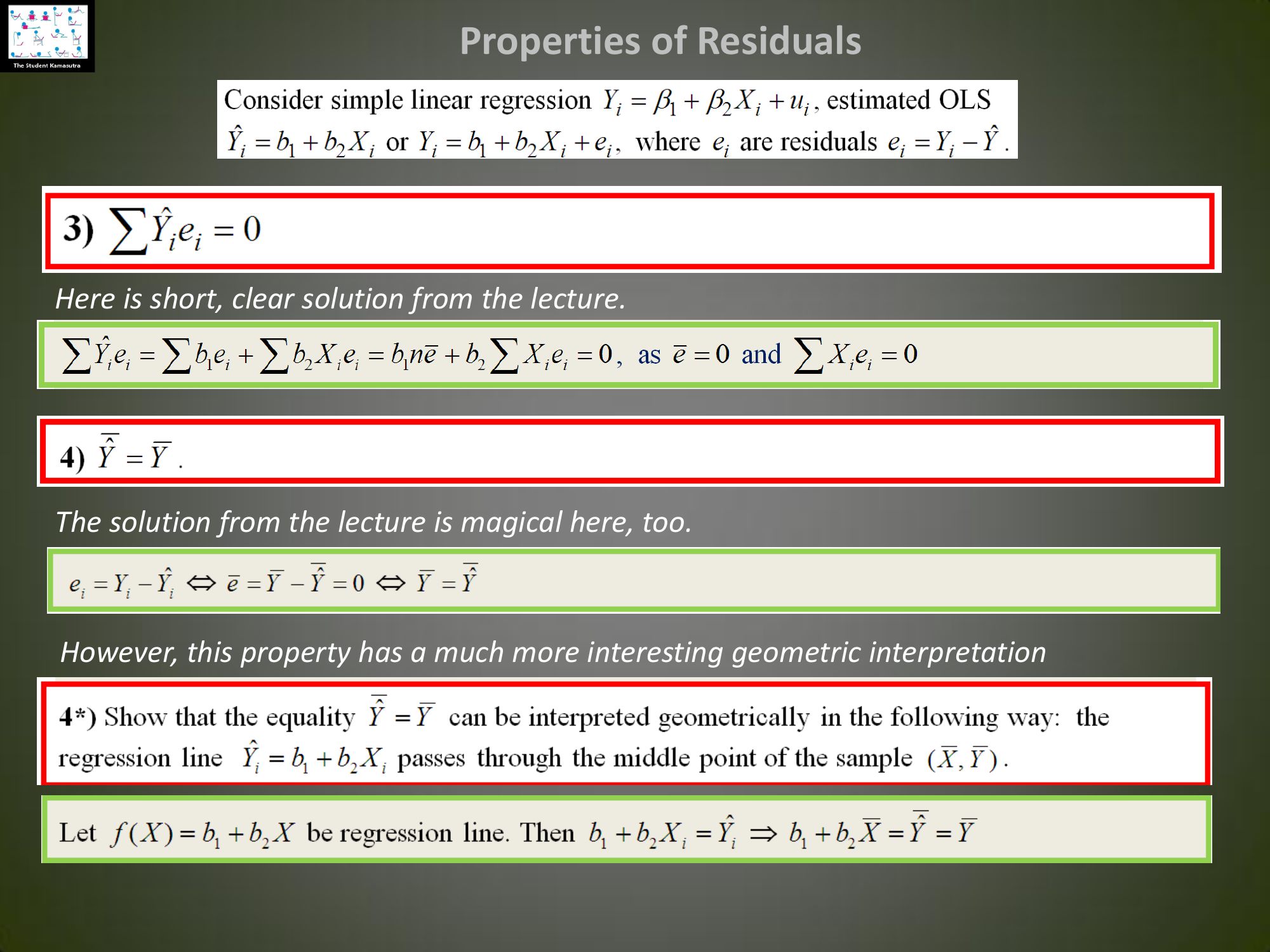 The Student Kamasutra

Properties of Residuals

Consider simple linear regression $Y_i = \beta_1 + \beta_2 X_i + u_i$, estimated OLS $\hat{Y}_i = b_1 + b_2 X_i$ or $Y_i = b_1 + b_2 X_i + e_i$, where $e_i$ are residuals $e_i = Y_i - \hat{Y}$.

3) $\sum \hat{Y}_i e_i = 0$

Here is short, clear solution from the lecture.

$\sum \hat{Y}_i e_i = \sum b_1 e_i + \sum b_2 X_i e_i = b_1 n\bar{e} + b_2 \sum X_i e_i = 0$, as $\bar{e} = 0$ and $\sum X_i e_i = 0$

4) $\bar{\hat{Y}} = \bar{Y}$.

The solution from the lecture is magical here, too.

$e_i = Y_i - \hat{Y}_i \Leftrightarrow \bar{e} = \bar{Y} - \bar{\hat{Y}} = 0 \Leftrightarrow \bar{Y} = \bar{\hat{Y}}$

However, this property has a much more interesting geometric interpretation

4*) Show that the equality $\bar{\hat{Y}} = \bar{Y}$ can be interpreted geometrically in the following way: the regression line $\hat{Y}_i = b_1 + b_2 X_i$ passes through the middle point of the sample $(\bar{X}, \bar{Y})$.

Let $f(X) = b_1 + b_2 X$ be regression line. Then $b_1 + b_2 X_i = \hat{Y}_i \Rightarrow b_1 + b_2 \bar{X} = \bar{\hat{Y}} = \bar{Y}$